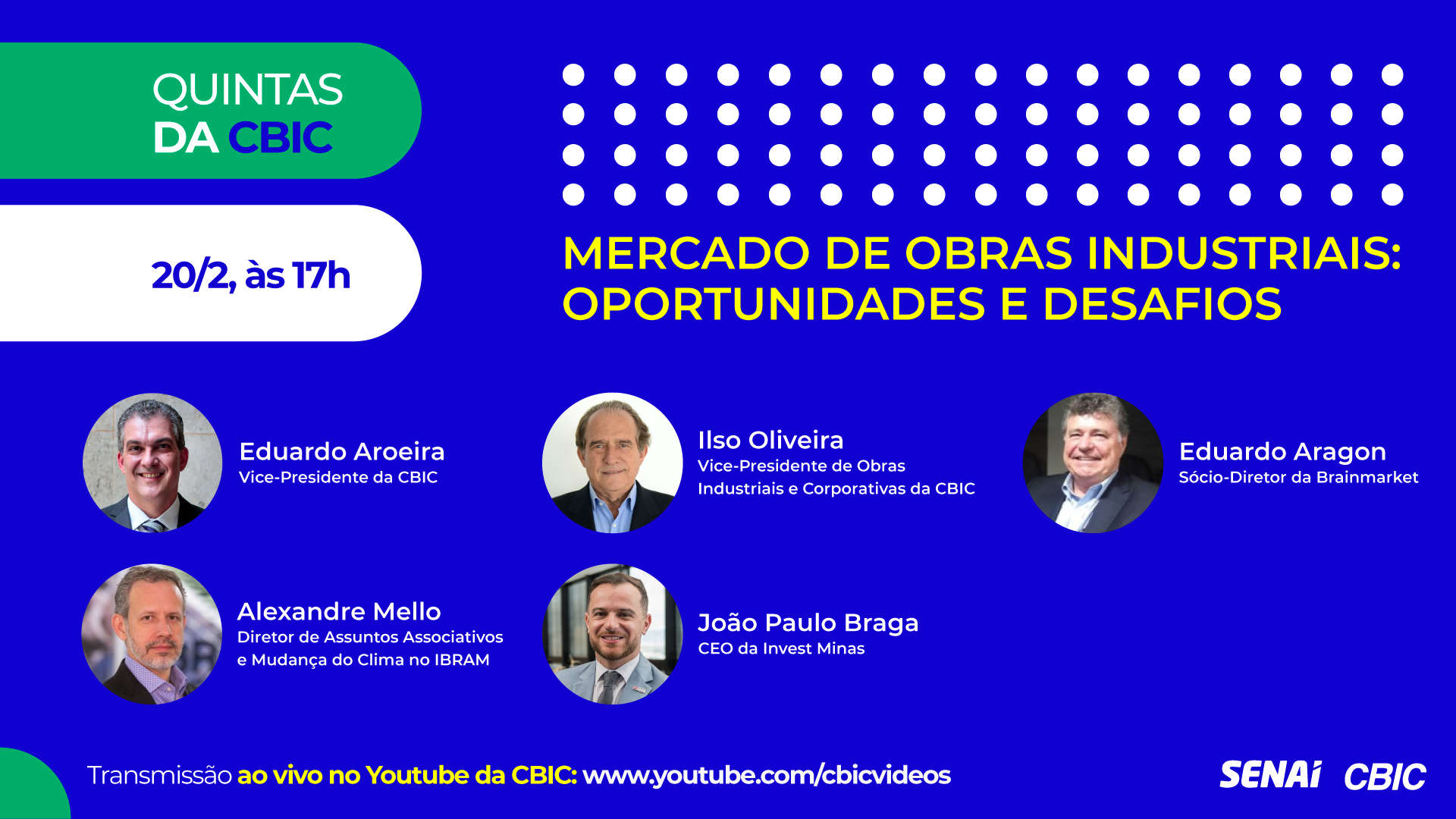 QUINTAS
DA CBIC

20/2, às 17h

MERCADO DE OBRAS INDUSTRIAIS: OPORTUNIDADES E DESAFIOS

Eduardo Aroeira
Vice-Presidente da CBIC

Ilso Oliveira
Vice-Presidente de Obras Industriais e Corporativas da CBIC

Eduardo Aragon
Sócio-Diretor da Brainmarket

Alexandre Mello
Diretor de Assuntos Associativos e Mudança do Clima no IBRAM

João Paulo Braga
CEO da Invest Minas

Transmissão ao vivo no Youtube da CBIC: www.youtube.com/cbicvideos

SENAI CBIC